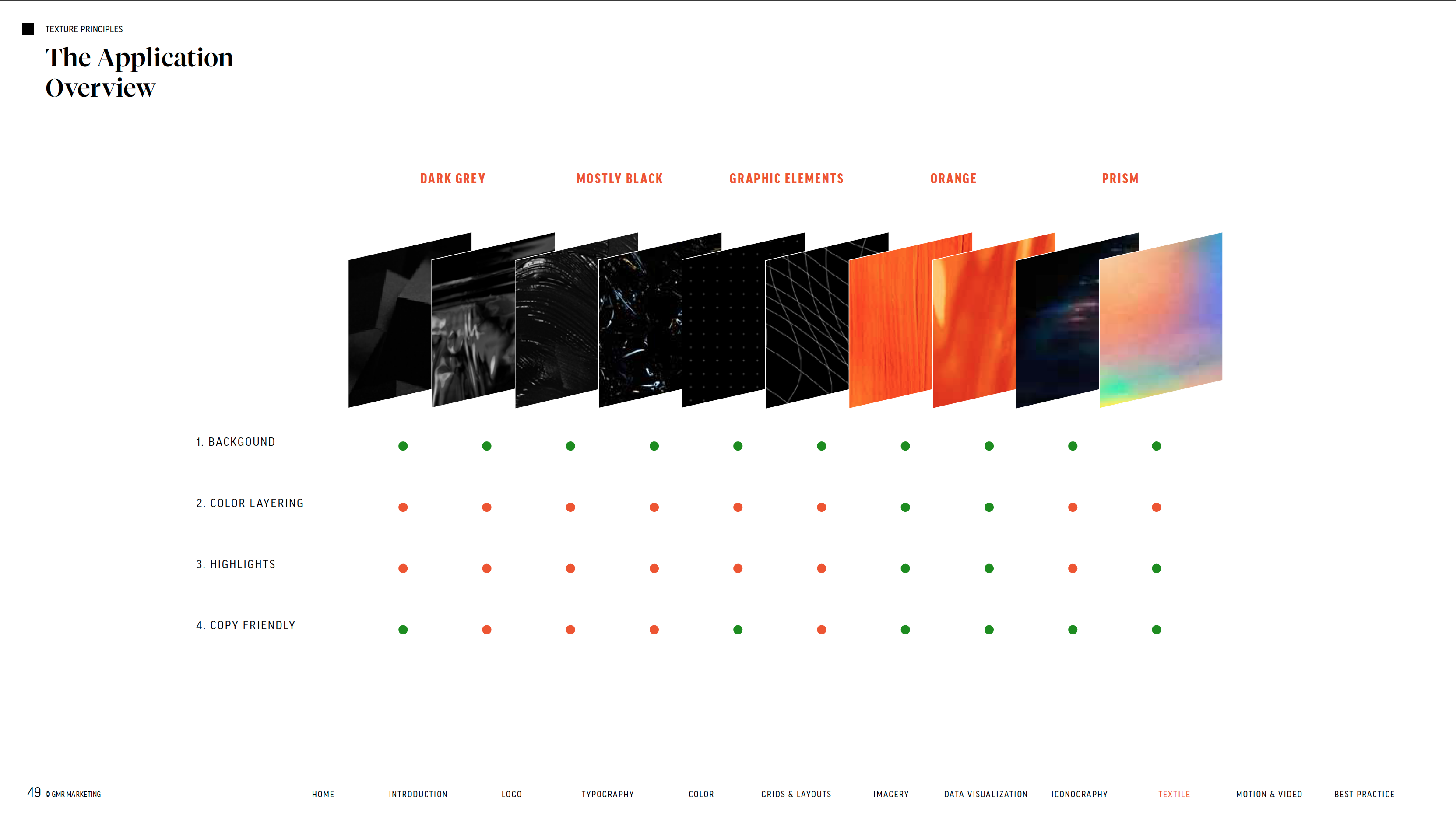 TEXTURE PRINCIPLES

The Application Overview

DARK GREY

MOSTLY BLACK

GRAPHIC ELEMENTS

ORANGE

PRISM

1. BACKGOUND

2. COLOR LAYERING

3. HIGHLIGHTS

4. COPY FRIENDLY

49 © GMR MARKETING

HOME INTRODUCTION LOGO TYPOGRAPHY COLOR GRIDS & LAYOUTS IMAGERY DATA VISUALIZATION ICONOGRAPHY TEXTILE MOTION & VIDEO BEST PRACTICE